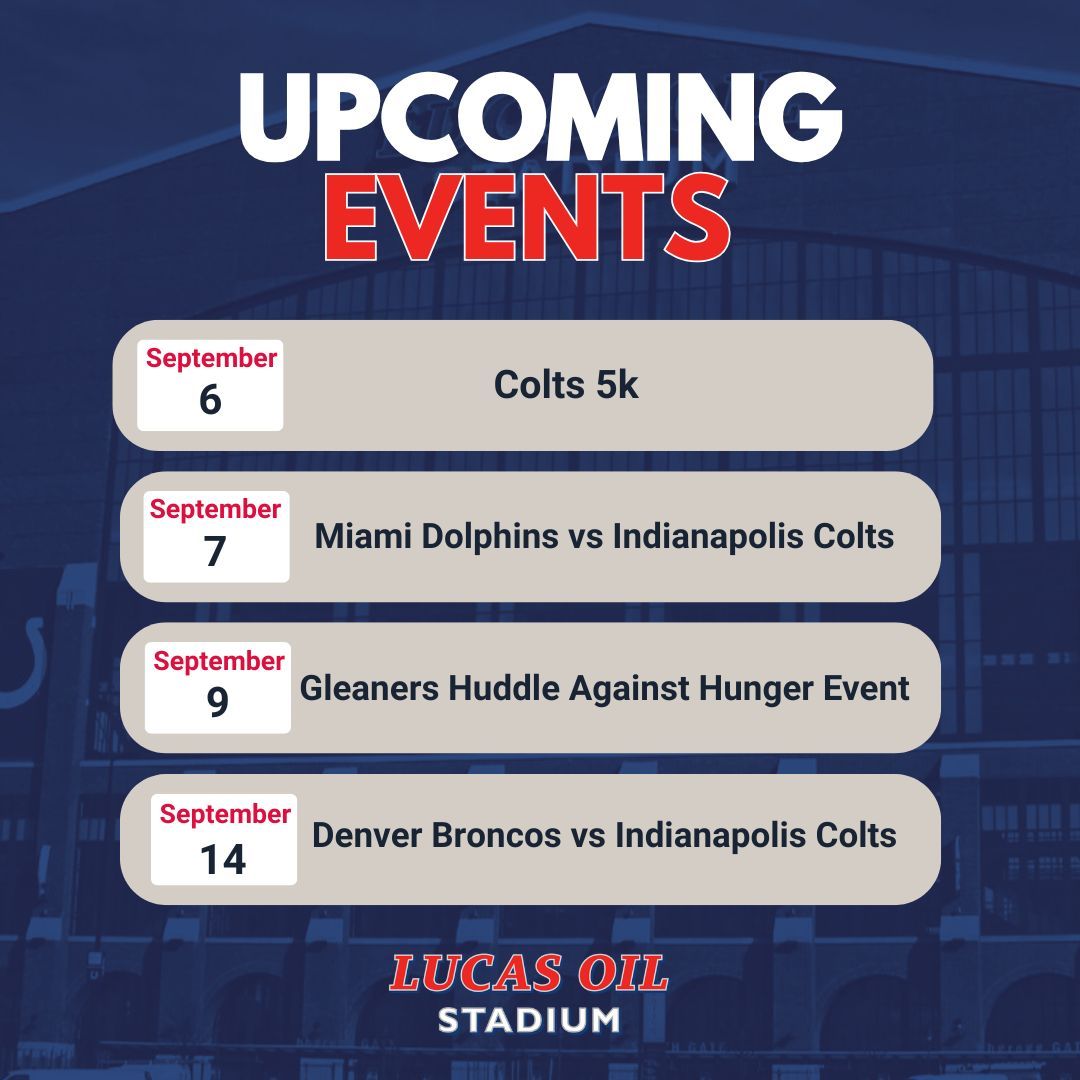 UPCOMING
EVENTS

September
6
Colts 5k

September
7
Miami Dolphins vs Indianapolis Colts

September
9
Gleaners Huddle Against Hunger Event

September
14
Denver Broncos vs Indianapolis Colts

LUCAS OIL
STADIUM